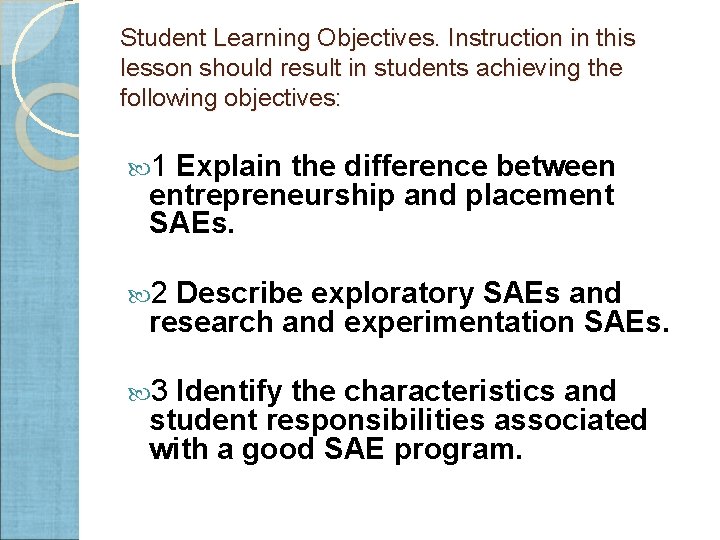 Student Learning Objectives. Instruction in this lesson should result in students achieving the following objectives:

1 Explain the difference between entrepreneurship and placement SAEs.

2 Describe exploratory SAEs and research and experimentation SAEs.

3 Identify the characteristics and student responsibilities associated with a good SAE program.